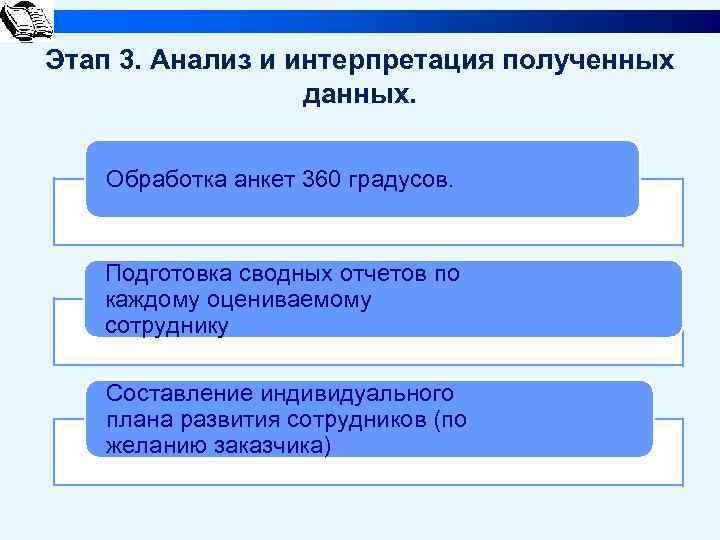 Этап 3. Анализ и интерпретация полученных данных.

Обработка анкет 360 градусов.

Подготовка сводных отчетов по каждому оцениваемому сотруднику

Составление индивидуального плана развития сотрудников (по желанию заказчика)